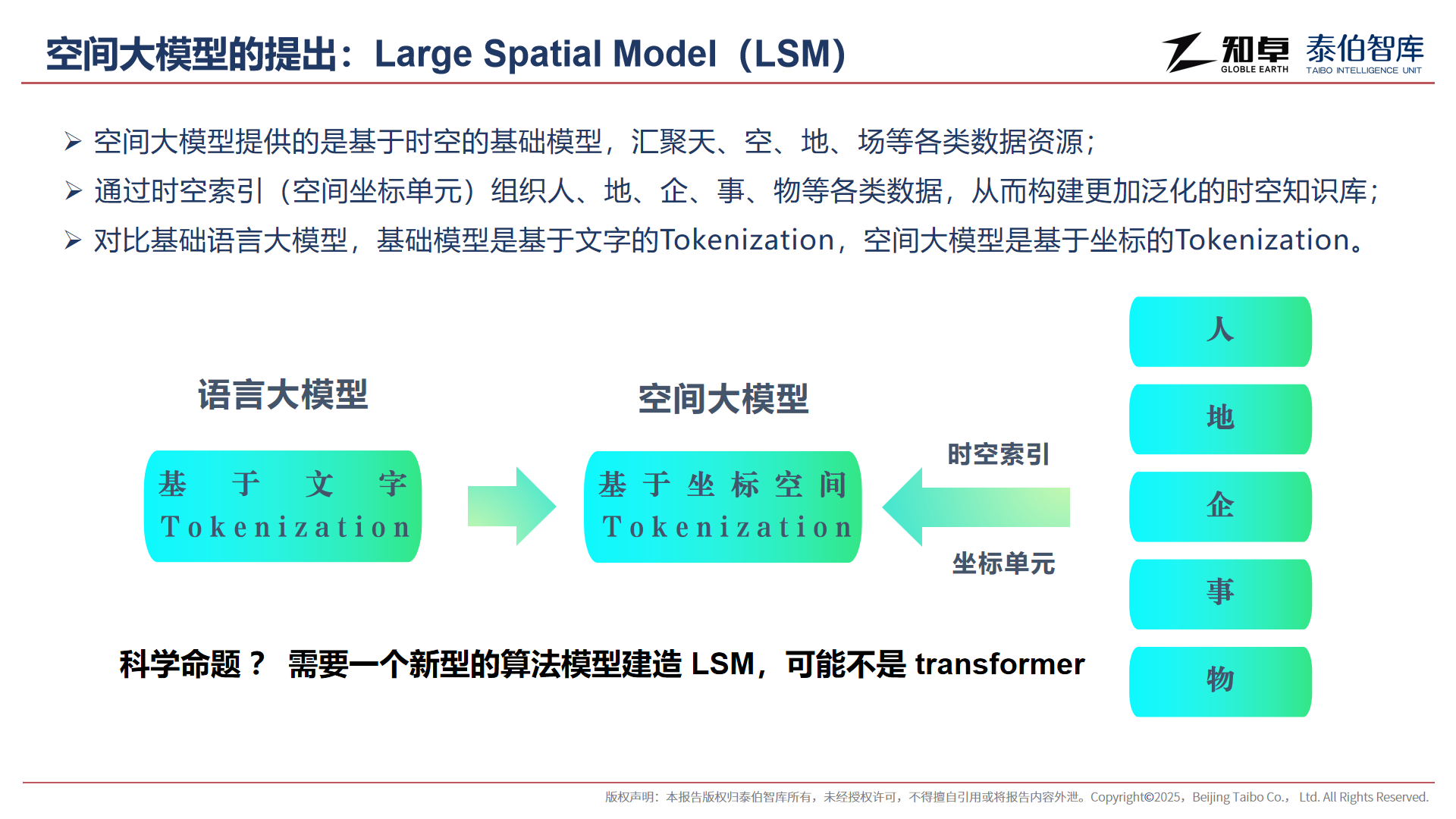 空间大模型的提出：Large Spatial Model（LSM）

知卓 GLOBLE EARTH 泰伯智库 TAIBO INTELLIGENCE UNIT

➢ 空间大模型提供的是基于时空的基础模型，汇聚天、空、地、场等各类数据资源；

➢ 通过时空索引（空间坐标单元）组织人、地、企、事、物等各类数据，从而构建更加泛化的时空知识库；

➢ 对比基础语言大模型，基础模型是基于文字的Tokenization，空间大模型是基于坐标的Tokenization。

语言大模型

基于文字 Tokenization

空间大模型

基于坐标空间 Tokenization

时空索引

坐标单元

人

地

企

事

物

科学命题？ 需要一个新型的算法模型建造 LSM，可能不是 transformer

版权声明：本报告版权归泰伯智库所有，未经授权许可，不得擅自引用或将报告内容外泄。Copyright©2025，Beijing Taibo Co.， Ltd. All Rights Reserved.